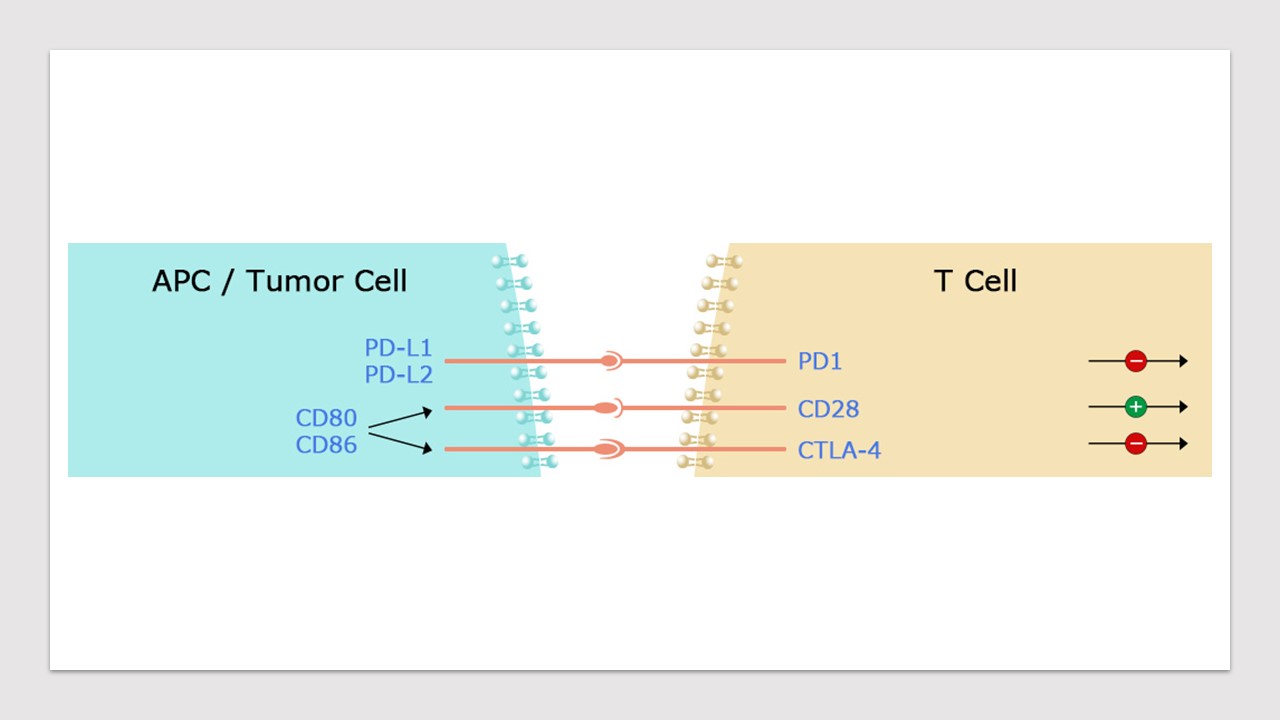 APC / Tumor Cell

T Cell

PD-L1
PD-L2

CD80
CD86

PD1

CD28

CTLA-4

−

+

−